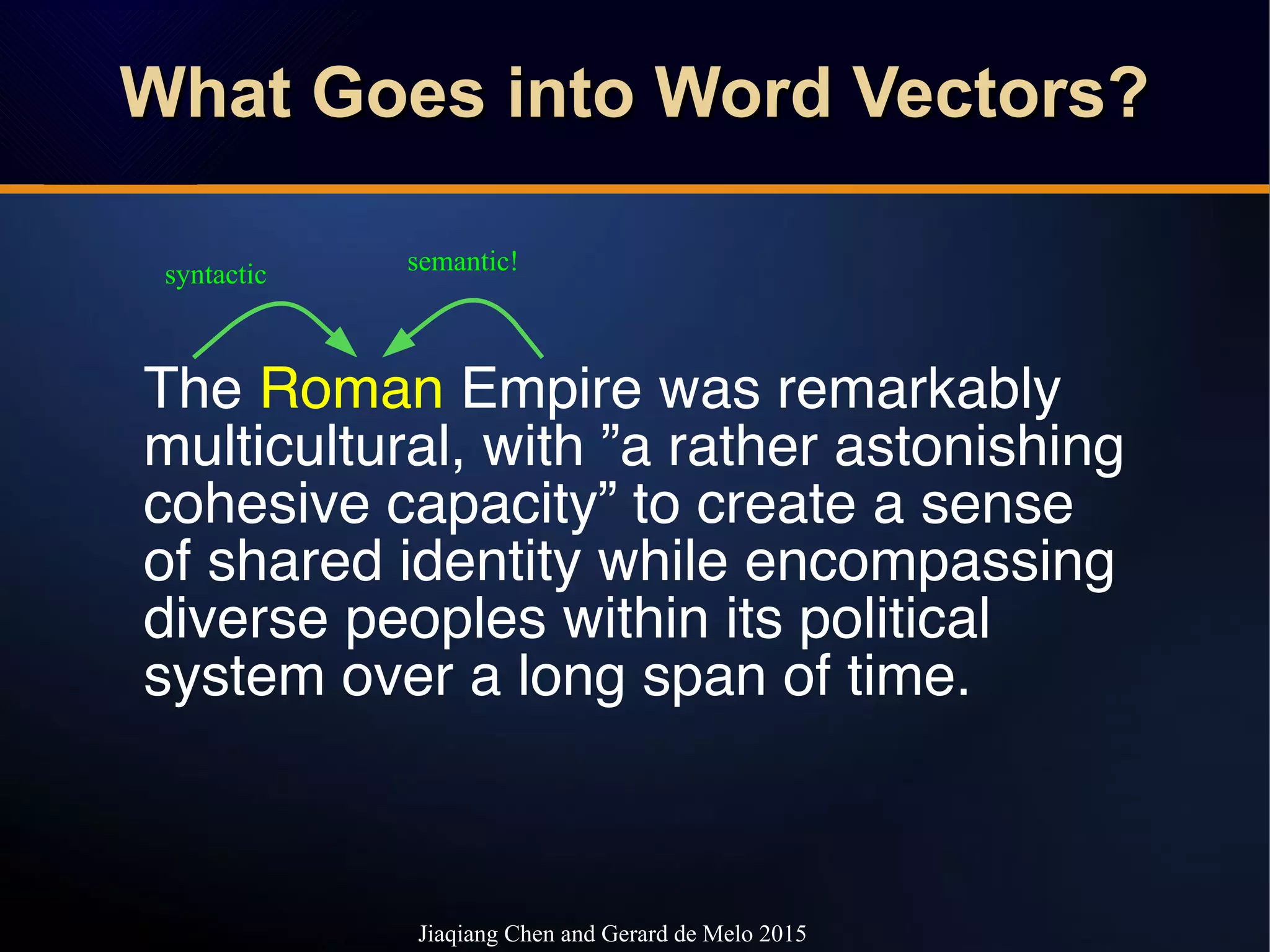 What Goes into Word Vectors?

syntactic

semantic!

The Roman Empire was remarkably multicultural, with ”a rather astonishing cohesive capacity” to create a sense of shared identity while encompassing diverse peoples within its political system over a long span of time.

Jiaqiang Chen and Gerard de Melo 2015